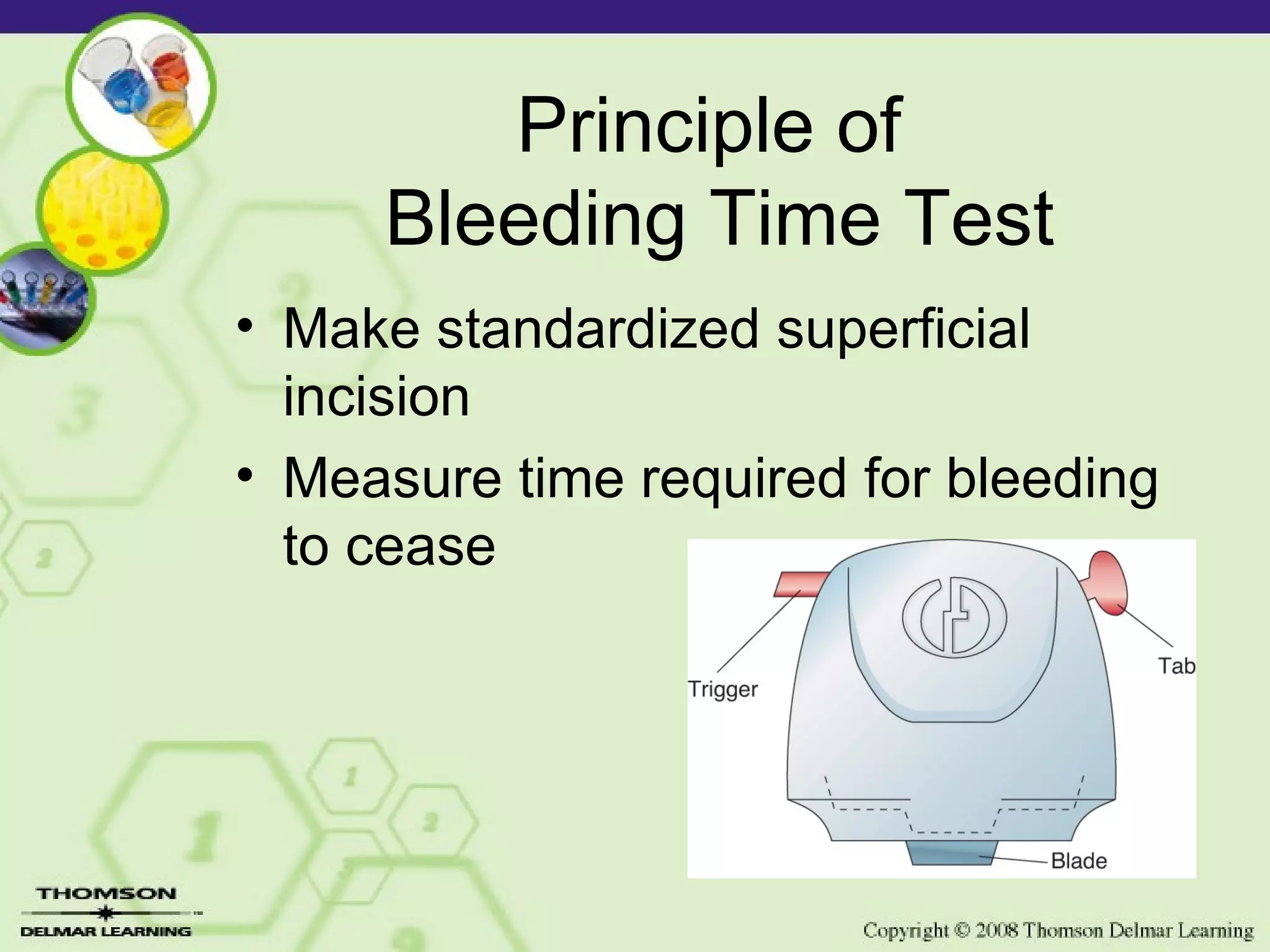 Principle of
Bleeding Time Test

• Make standardized superficial incision
• Measure time required for bleeding to cease

Trigger
Tab
Blade

THOMSON
DELMAR LEARNING

Copyright © 2008 Thomson Delmar Learning